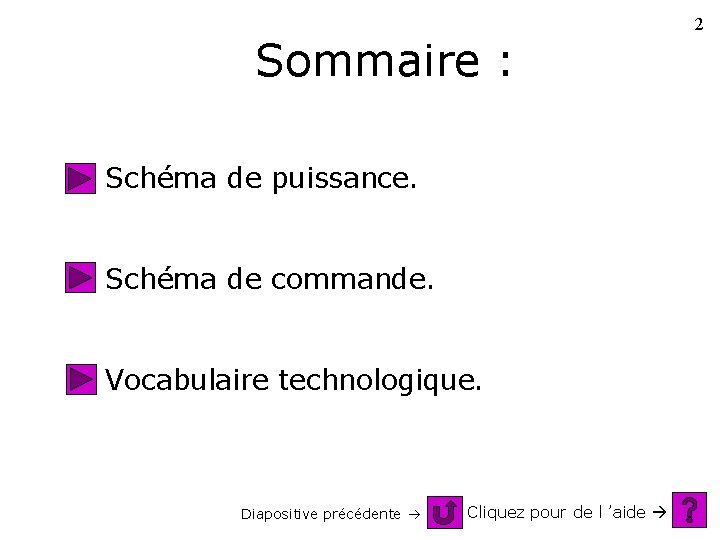 2

Sommaire :

Schéma de puissance.

Schéma de commande.

Vocabulaire technologique.

Diapositive précédente → Cliquez pour de l 'aide → ?